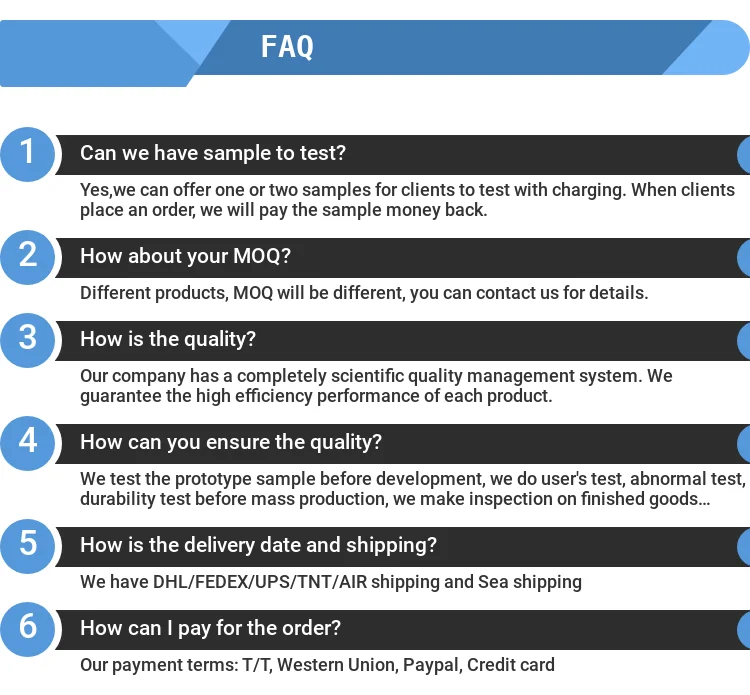 FAQ

1
Can we have sample to test?

Yes,we can offer one or two samples for clients to test with charging. When clients place an order, we will pay the sample money back.

2
How about your MOQ?

Different products, MOQ will be different, you can contact us for details.

3
How is the quality?

Our company has a completely scientific quality management system. We guarantee the high efficiency performance of each product.

4
How can you ensure the quality?

We test the prototype sample before development, we do user's test, abnormal test, durability test before mass production, we make inspection on finished goods...

5
How is the delivery date and shipping?

We have DHL/FEDEX/UPS/TNT/AIR shipping and Sea shipping

6
How can I pay for the order?

Our payment terms: T/T, Western Union, Paypal, Credit card